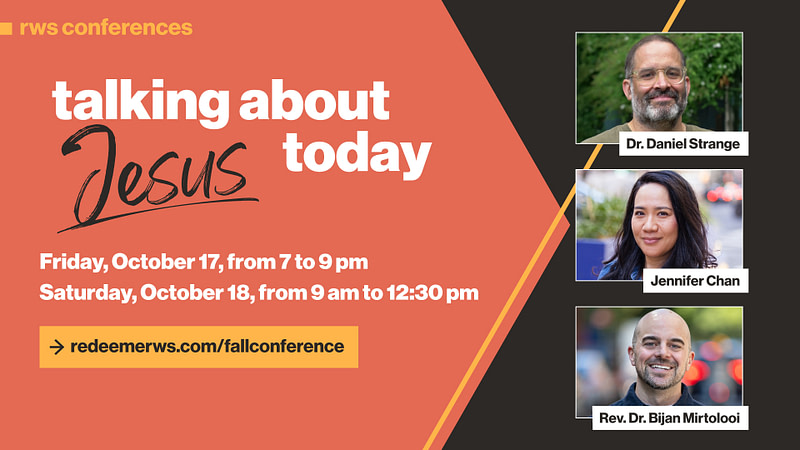 rws conferences

talking about Jesus today

Friday, October 17, from 7 to 9 pm
Saturday, October 18, from 9 am to 12:30 pm

→ redeemerws.com/fallconference

Dr. Daniel Strange

Jennifer Chan

Rev. Dr. Bijan Mirtolooi